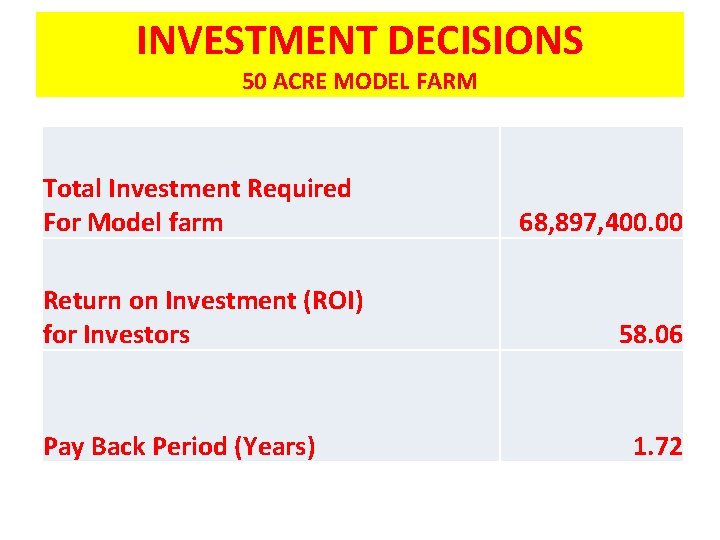 INVESTMENT DECISIONS
50 ACRE MODEL FARM

| | |
|---|---|
| Total Investment Required For Model farm | 68,897,400.00 |
| Return on Investment (ROI) for Investors | 58.06 |
| Pay Back Period (Years) | 1.72 |